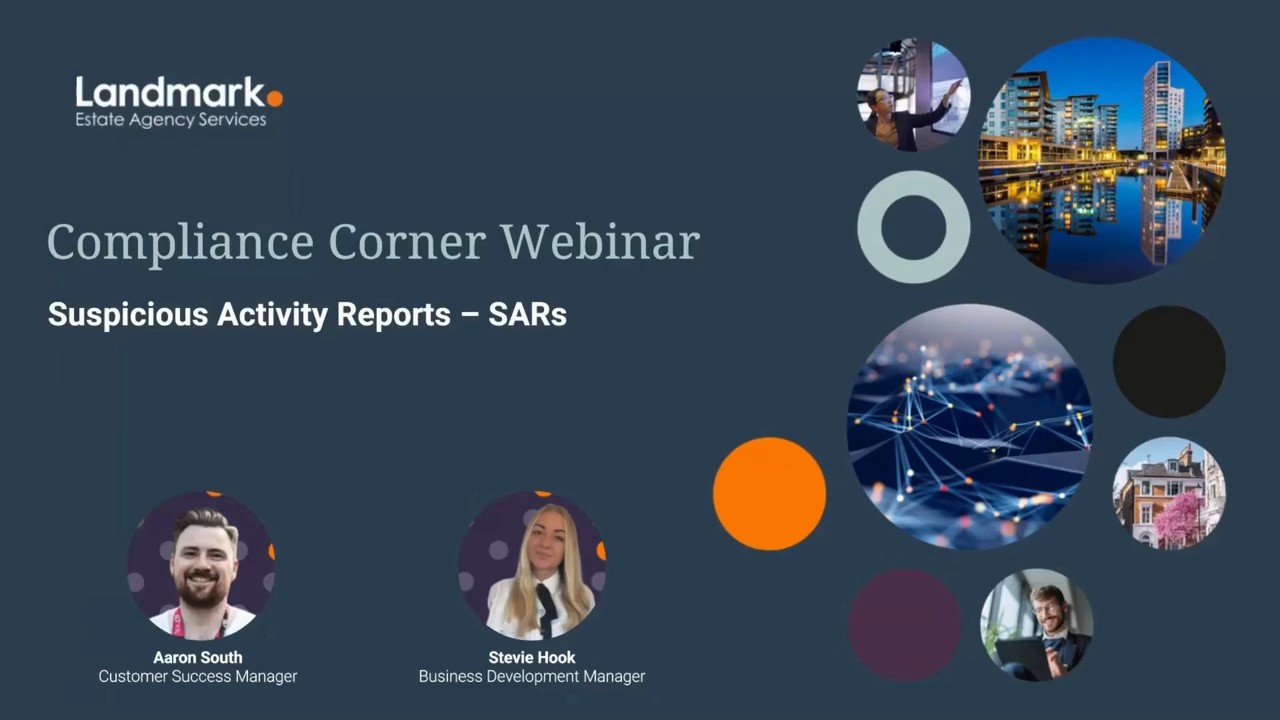 Landmark
Estate Agency Services

Compliance Corner Webinar

Suspicious Activity Reports – SARs

Aaron South
Customer Success Manager

Stevie Hook
Business Development Manager